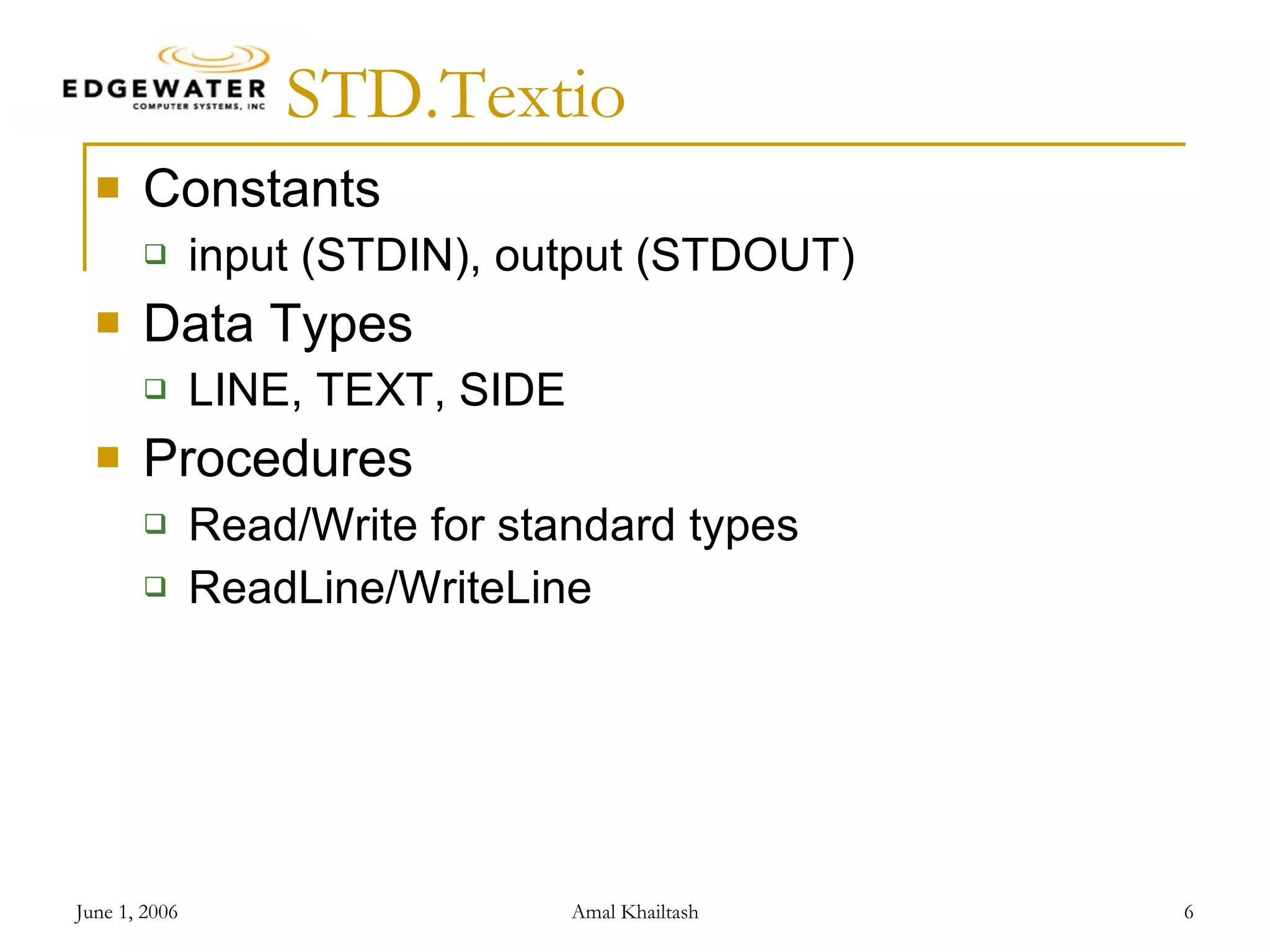 EDGEWATER
COMPUTER SYSTEMS, INC

STD.Textio

Constants
input (STDIN), output (STDOUT)

Data Types
LINE, TEXT, SIDE

Procedures
Read/Write for standard types
ReadLine/WriteLine

June 1, 2006
Amal Khailtash
6